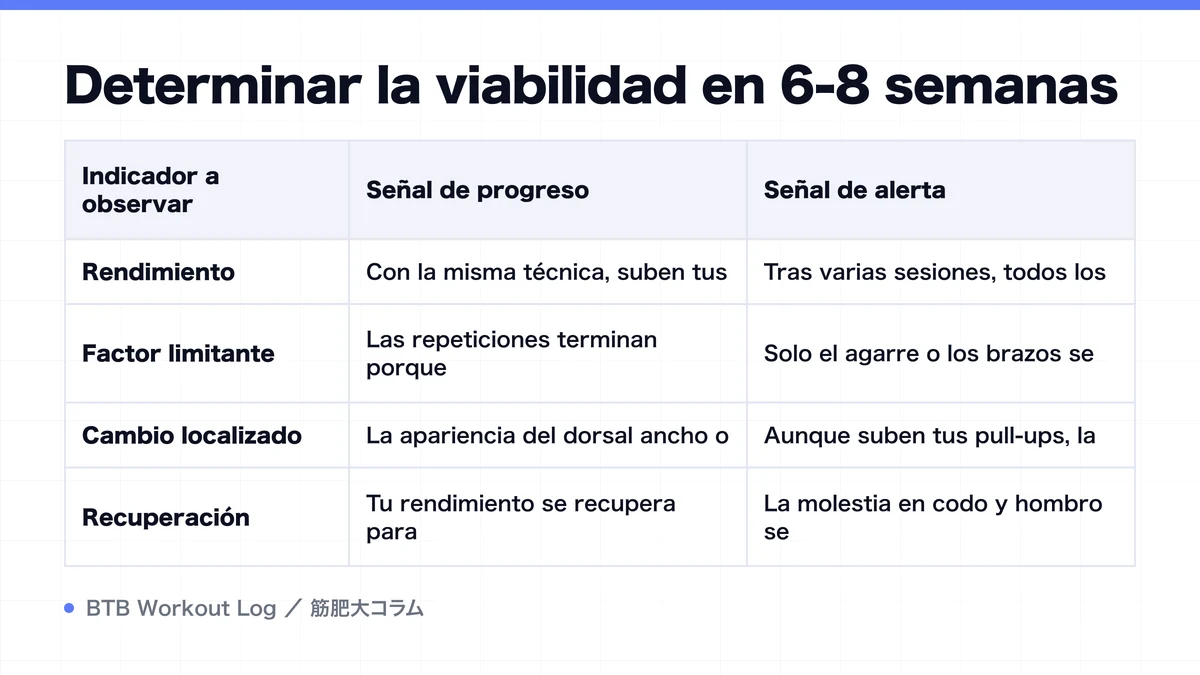 Determinar la viabilidad en 6-8 semanas

| Indicador a observar | Señal de progreso | Señal de alerta |
|---|---|---|
| Rendimiento | Con la misma técnica, suben tus | Tras varias sesiones, todos los |
| Factor limitante | Las repeticiones terminan porque | Solo el agarre o los brazos se |
| Cambio localizado | La apariencia del dorsal ancho o | Aunque suben tus pull-ups, la |
| Recuperación | Tu rendimiento se recupera para | La molestia en codo y hombro se |

BTB Workout Log ／ 筋肥大コラム